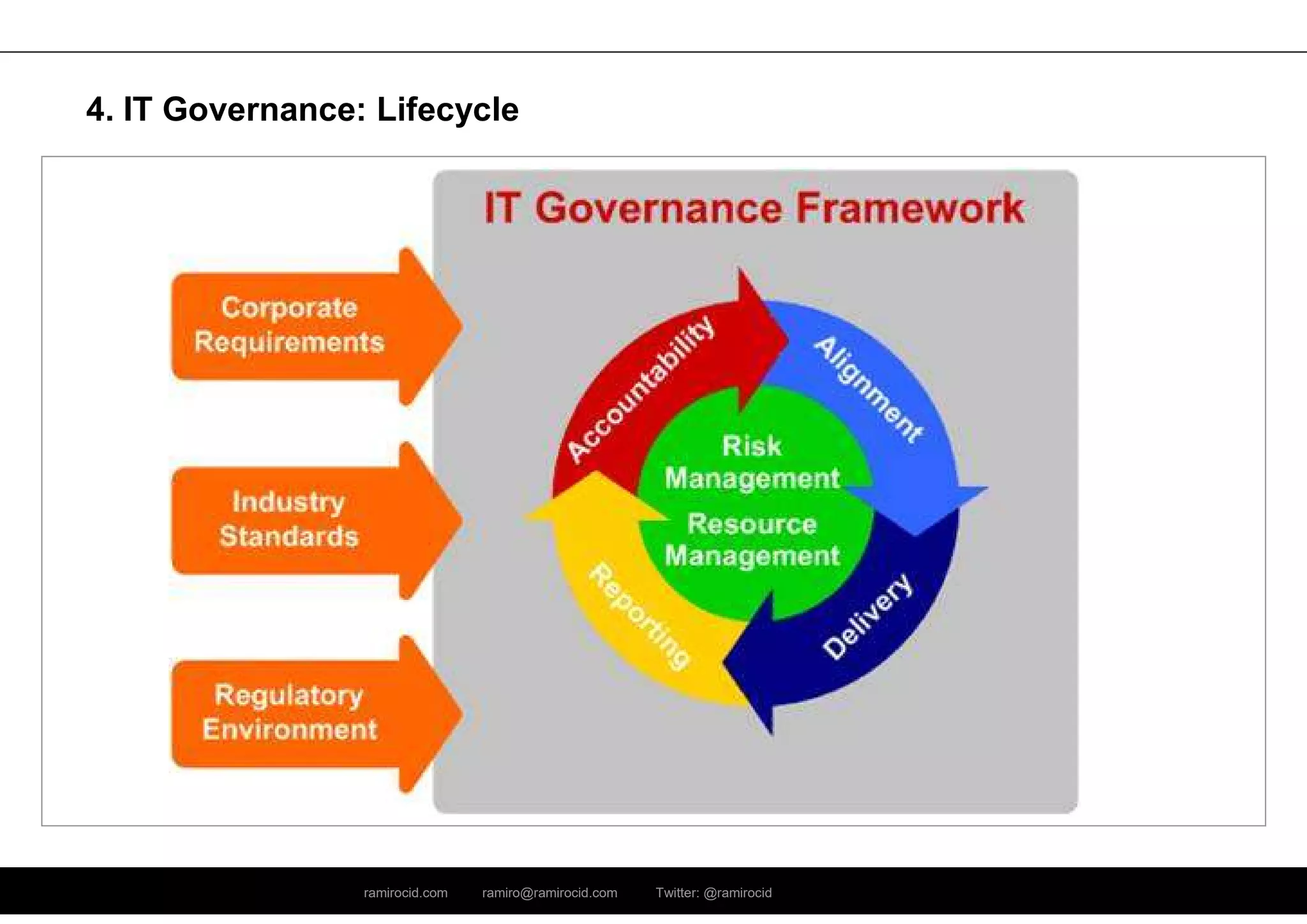 4. IT Governance: Lifecycle

IT Governance Framework

Corporate Requirements

Industry Standards

Regulatory Environment

Accountability

Alignment

Delivery

Reporting

Risk Management

Resource Management

ramirocid.com ramiro@ramirocid.com Twitter: @ramirocid